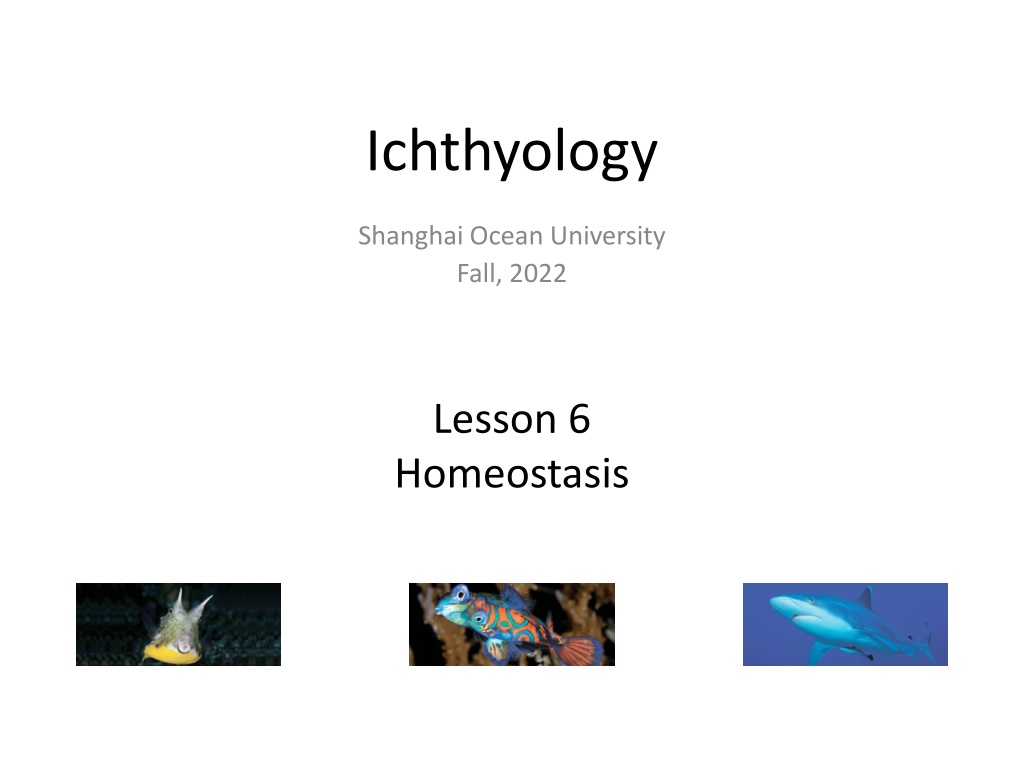 Ichthyology

Shanghai Ocean University
Fall, 2022

Lesson 6
Homeostasis